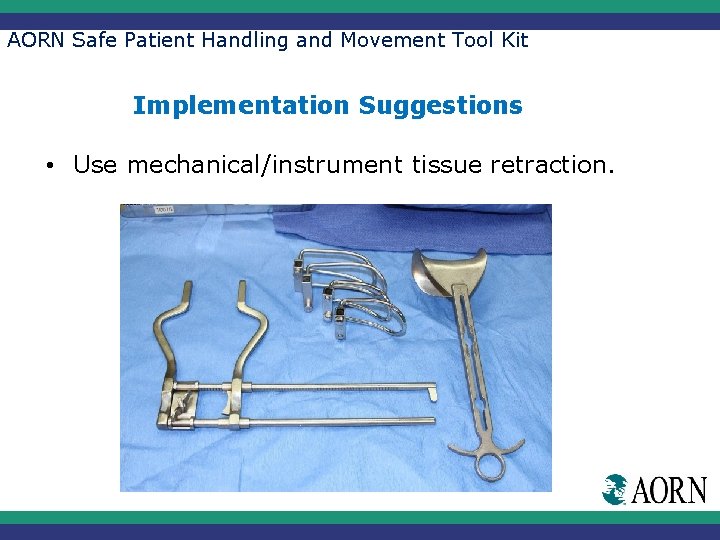 AORN Safe Patient Handling and Movement Tool Kit

Implementation Suggestions

• Use mechanical/instrument tissue retraction.

AORN